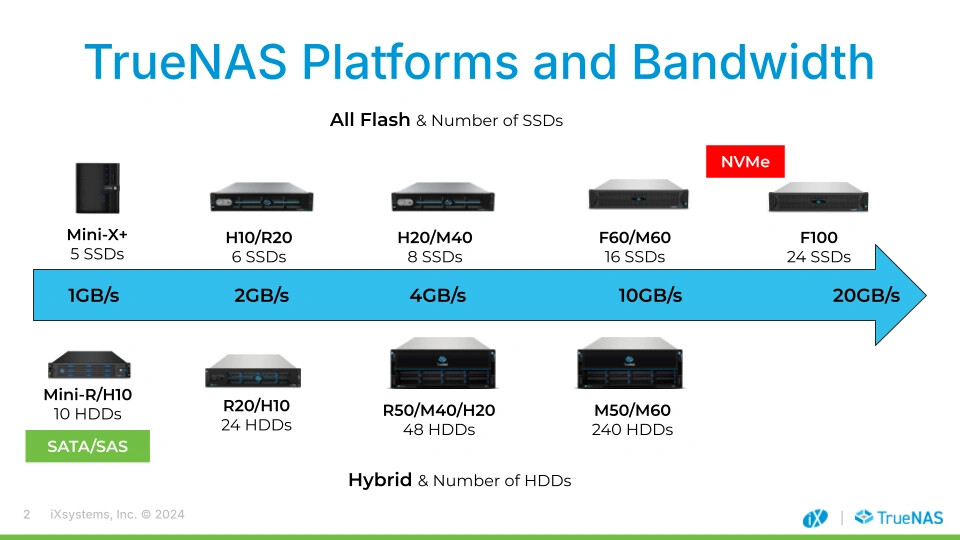 TrueNAS Platforms and Bandwidth

All Flash & Number of SSDs

NVMe

Mini-X+
5 SSDs

H10/R20
6 SSDs

H20/M40
8 SSDs

F60/M60
16 SSDs

F100
24 SSDs

1GB/s 2GB/s 4GB/s 10GB/s 20GB/s

Mini-R/H10
10 HDDs

SATA/SAS

R20/H10
24 HDDs

R50/M40/H20
48 HDDs

M50/M60
240 HDDs

Hybrid & Number of HDDs

2 iXsystems, Inc. © 2024

iX | TrueNAS